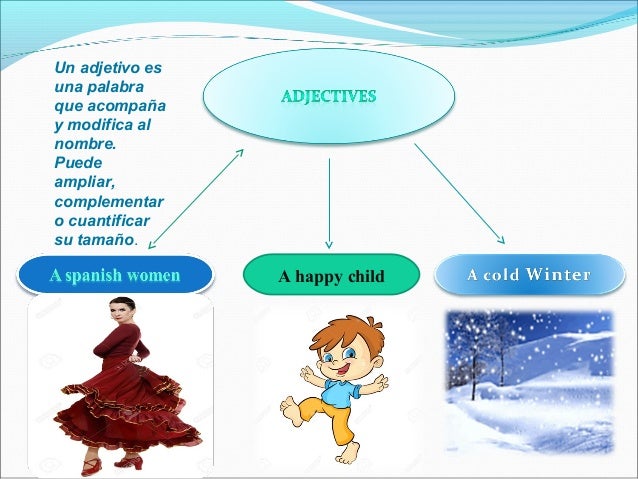 Un adjetivo es una palabra que acompaña y modifica al nombre. Puede ampliar, complementar o cuantificar su tamaño.

ADJECTIVES

A spanish women

A happy child

A cold Winter